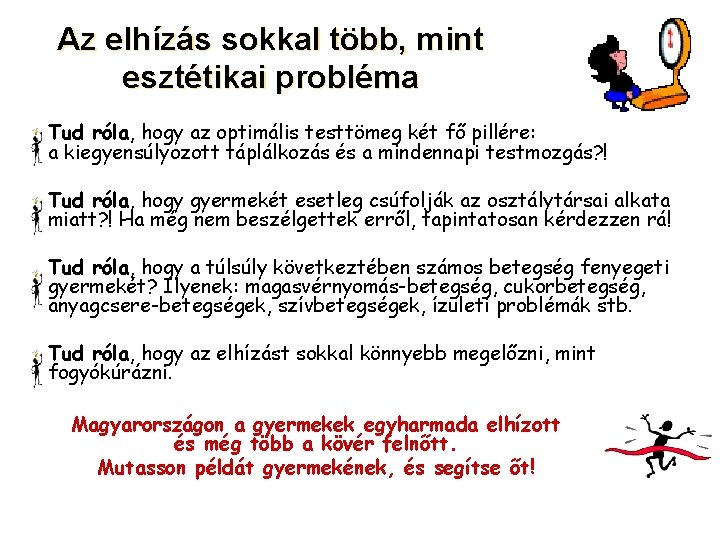 Az elhízás sokkal több, mint esztétikai probléma

Tud róla, hogy az optimális testtömeg két fő pillére: a kiegyensúlyozott táplálkozás és a mindennapi testmozgás?!

Tud róla, hogy gyermekét esetleg csúfolják az osztálytársai alkata miatt?! Ha még nem beszélgettek erről, tapintatosan kérdezzen rá!

Tud róla, hogy a túlsúly következtében számos betegség fenyegeti gyermekét? Ilyenek: magasvérnyomás-betegség, cukorbetegség, anyagcsere-betegségek, szívbetegségek, ízületi problémák stb.

Tud róla, hogy az elhízást sokkal könnyebb megelőzni, mint fogyókúrázni.

Magyarországon a gyermekek egyharmada elhízott és még több a kövér felnőtt.
Mutasson példát gyermekének, és segítse őt!